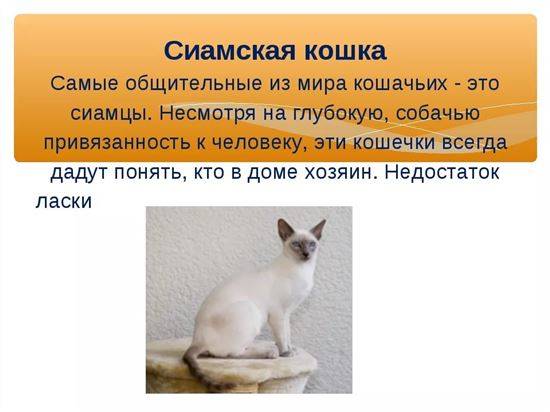 Сиамская кошка

Самые общительные из мира кошачьих - это сиамцы. Несмотря на глубокую, собачью привязанность к человеку, эти кошечки всегда дадут понять, кто в доме хозяин. Недостаток ласки